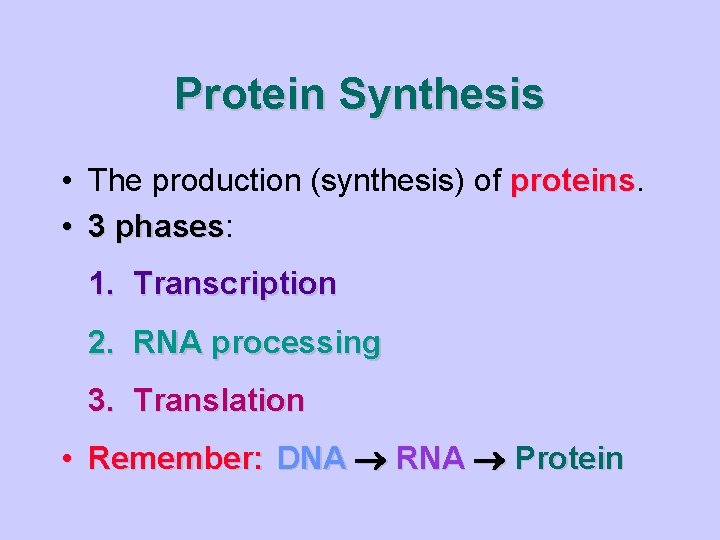 Protein Synthesis

• The production (synthesis) of proteins.
• 3 phases:

1. Transcription
2. RNA processing
3. Translation

• Remember: DNA → RNA → Protein